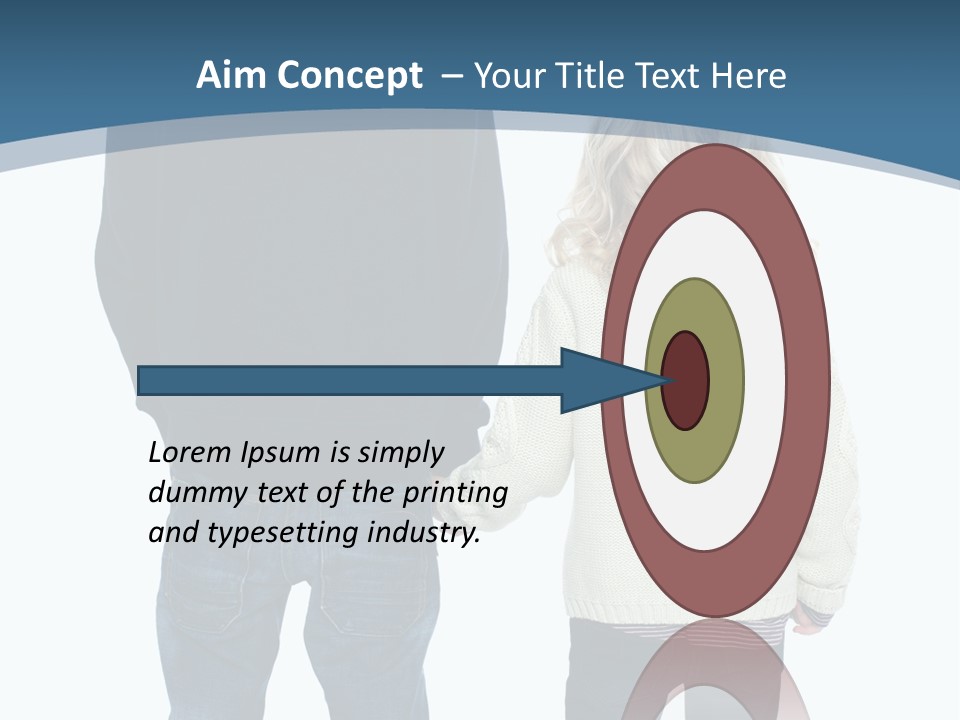 Aim Concept – Your Title Text Here

Lorem Ipsum is simply dummy text of the printing and typesetting industry.